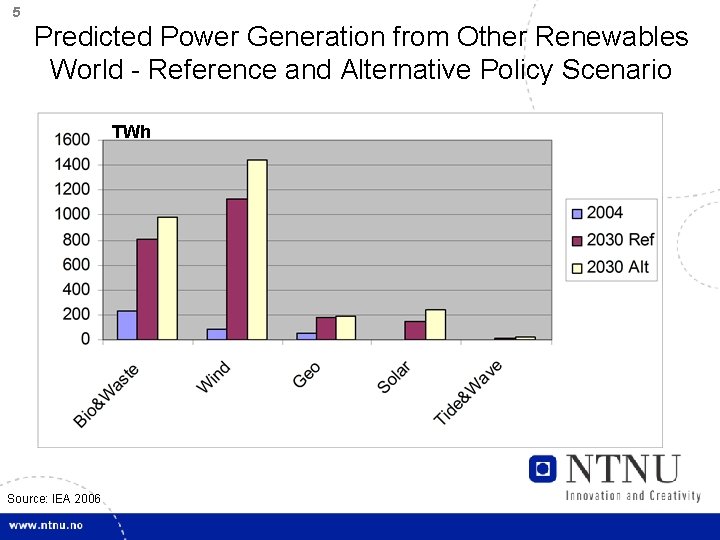 5

Predicted Power Generation from Other Renewables World - Reference and Alternative Policy Scenario

TWh

1600
1400
1200
1000
800
600
400
200
0

Bio&Waste
Wind
Geo
Solar
Tide&Wave

2004
2030 Ref
2030 Alt

NTNU
Innovation and Creativity

Source: IEA 2006

www.ntnu.no